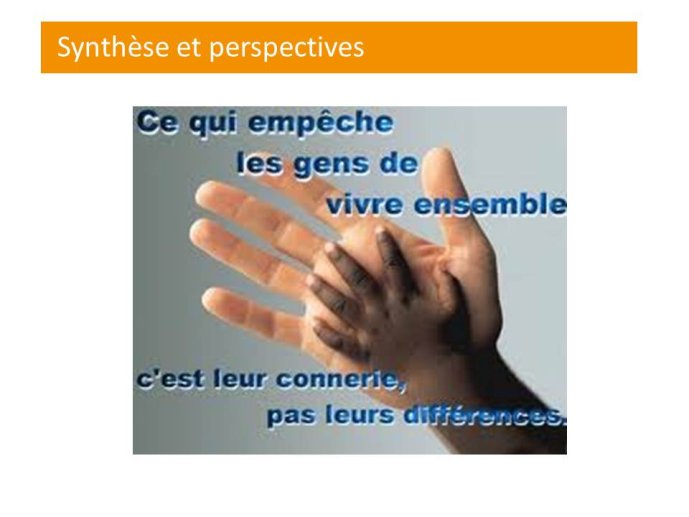 Synthèse et perspectives

Ce qui empêche les gens de vivre ensemble

c'est leur connerie, pas leurs différences.